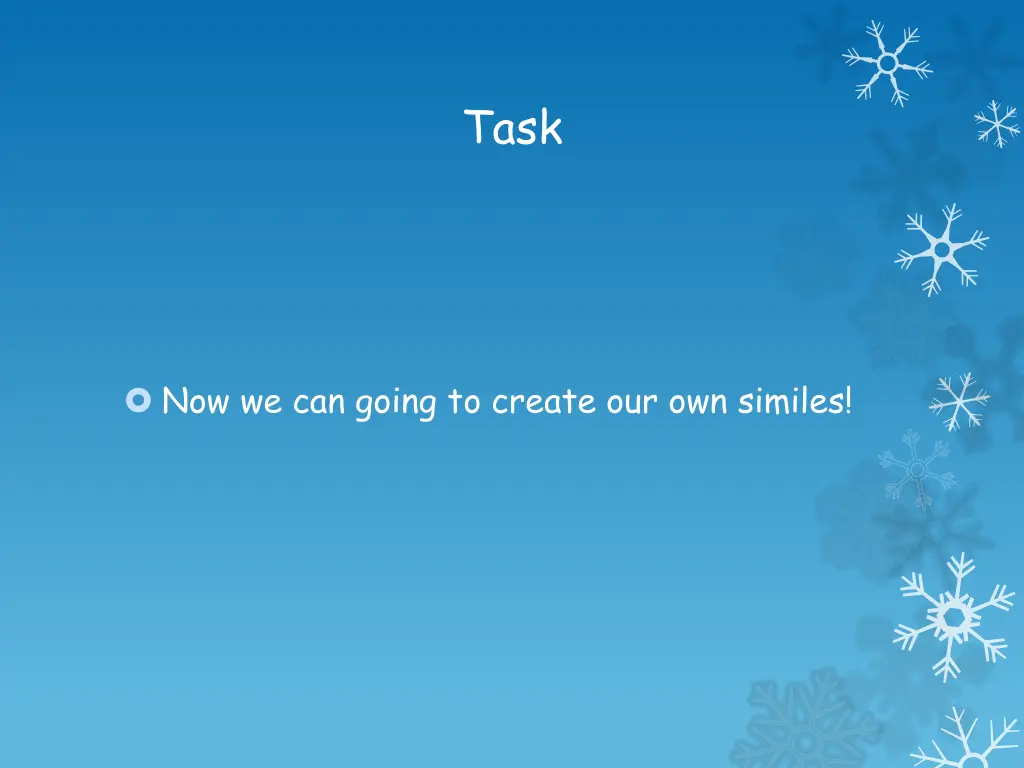 Task

Now we can going to create our own similes!